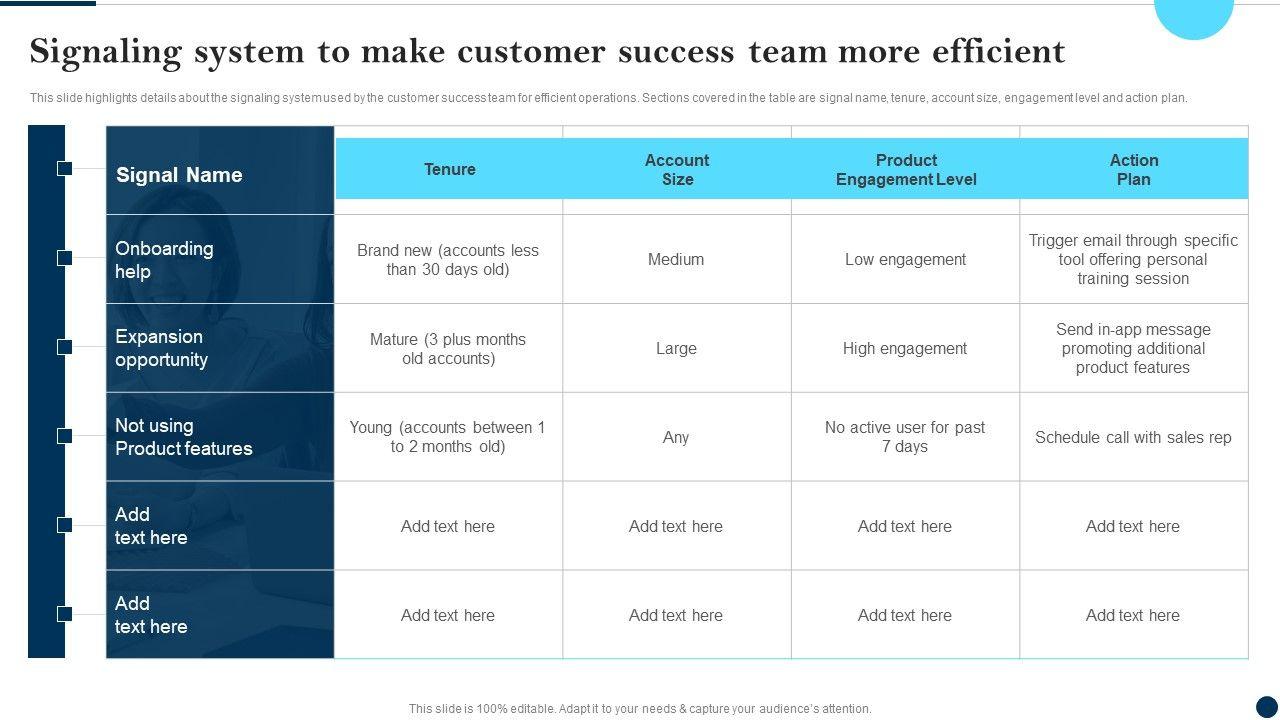 Signaling system to make customer success team more efficient

This slide highlights details about the signaling system used by the customer success team for efficient operations. Sections covered in the table are signal name, tenure, account size, engagement level and action plan.

| Signal Name | Tenure | Account Size | Product Engagement Level | Action Plan |
|---|---|---|---|---|
| Onboarding help | Brand new (accounts less than 30 days old) | Medium | Low engagement | Trigger email through specific tool offering personal training session |
| Expansion opportunity | Mature (3 plus months old accounts) | Large | High engagement | Send in-app message promoting additional product features |
| Not using Product features | Young (accounts between 1 to 2 months old) | Any | No active user for past 7 days | Schedule call with sales rep |
| Add text here | Add text here | Add text here | Add text here | Add text here |
| Add text here | Add text here | Add text here | Add text here | Add text here |

This slide is 100% editable. Adapt it to your needs & capture your audience's attention.